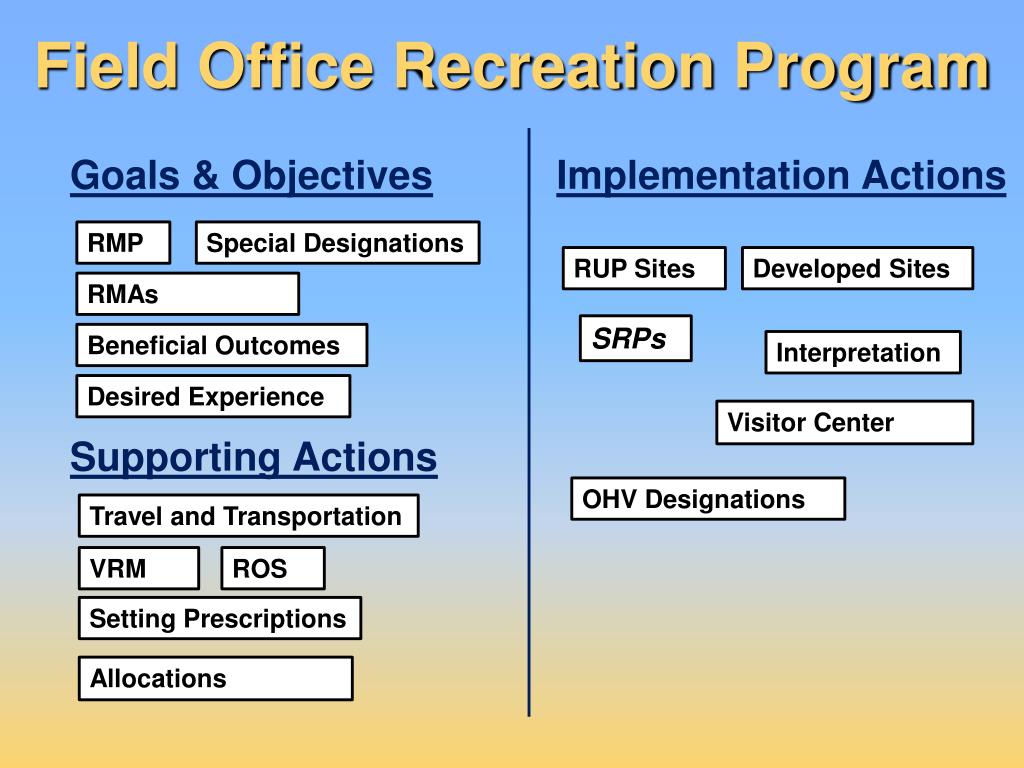 Field Office Recreation Program

Goals & Objectives

RMP

Special Designations

RMAs

Beneficial Outcomes

Desired Experience

Supporting Actions

Travel and Transportation

VRM

ROS

Setting Prescriptions

Allocations

Implementation Actions

RUP Sites

Developed Sites

SRPs

Interpretation

Visitor Center

OHV Designations